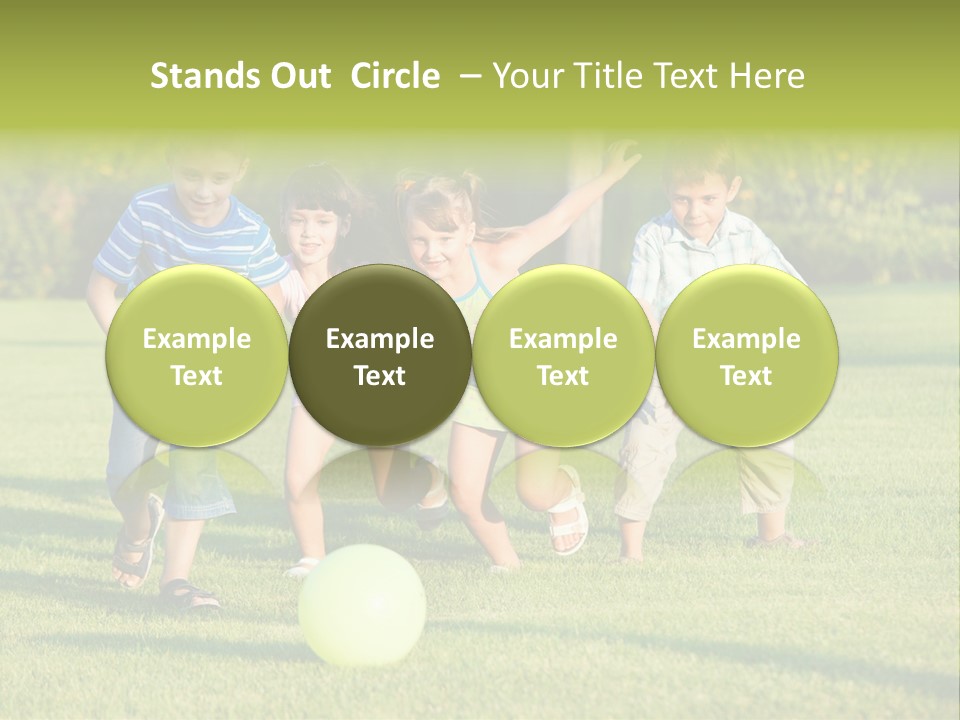 Stands Out  Circle  – Your Title Text Here

Example Text

Example Text

Example Text

Example Text